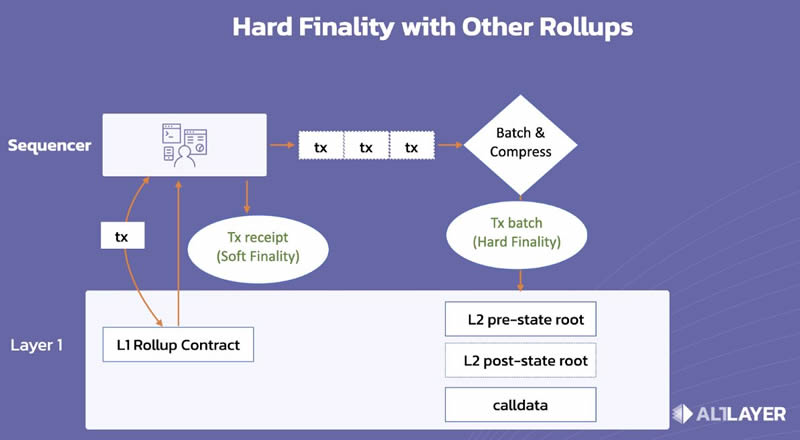 Hard Finality with Other Rollups

Sequencer

tx

tx

tx

Batch & Compress

tx

Tx receipt (Soft Finality)

Tx batch (Hard Finality)

Layer 1

L1 Rollup Contract

L2 pre-state root

L2 post-state root

calldata

ALTLAYER